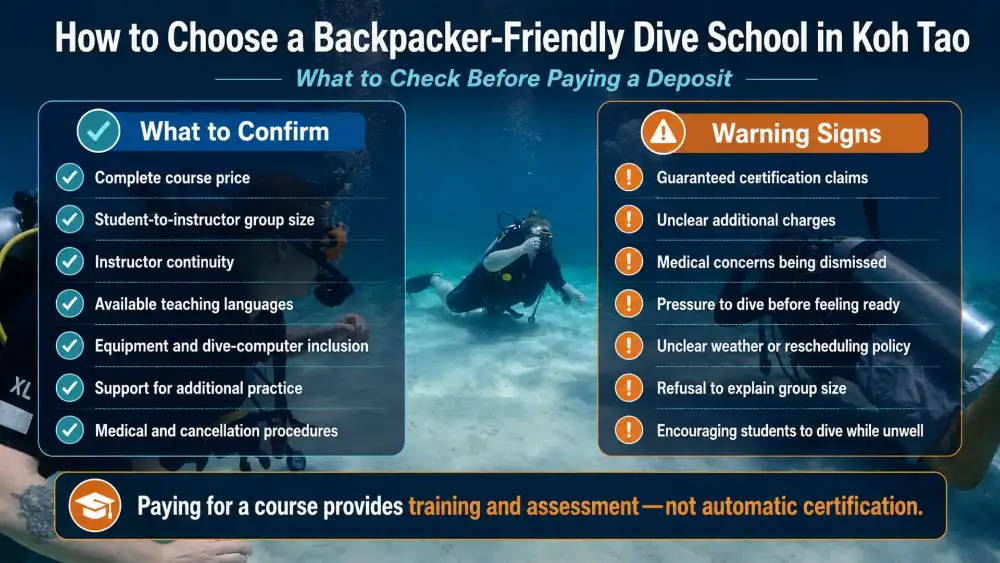 How to Choose a Backpacker-Friendly Dive School in Koh Tao

What to Check Before Paying a Deposit

What to Confirm

Complete course price

Student-to-instructor group size

Instructor continuity

Available teaching languages

Equipment and dive-computer inclusion

Support for additional practice

Medical and cancellation procedures

Warning Signs

Guaranteed certification claims

Unclear additional charges

Medical concerns being dismissed

Pressure to dive before feeling ready

Unclear weather or rescheduling policy

Refusal to explain group size

Encouraging students to dive while unwell

XL

Paying for a course provides training and assessment—not automatic certification.